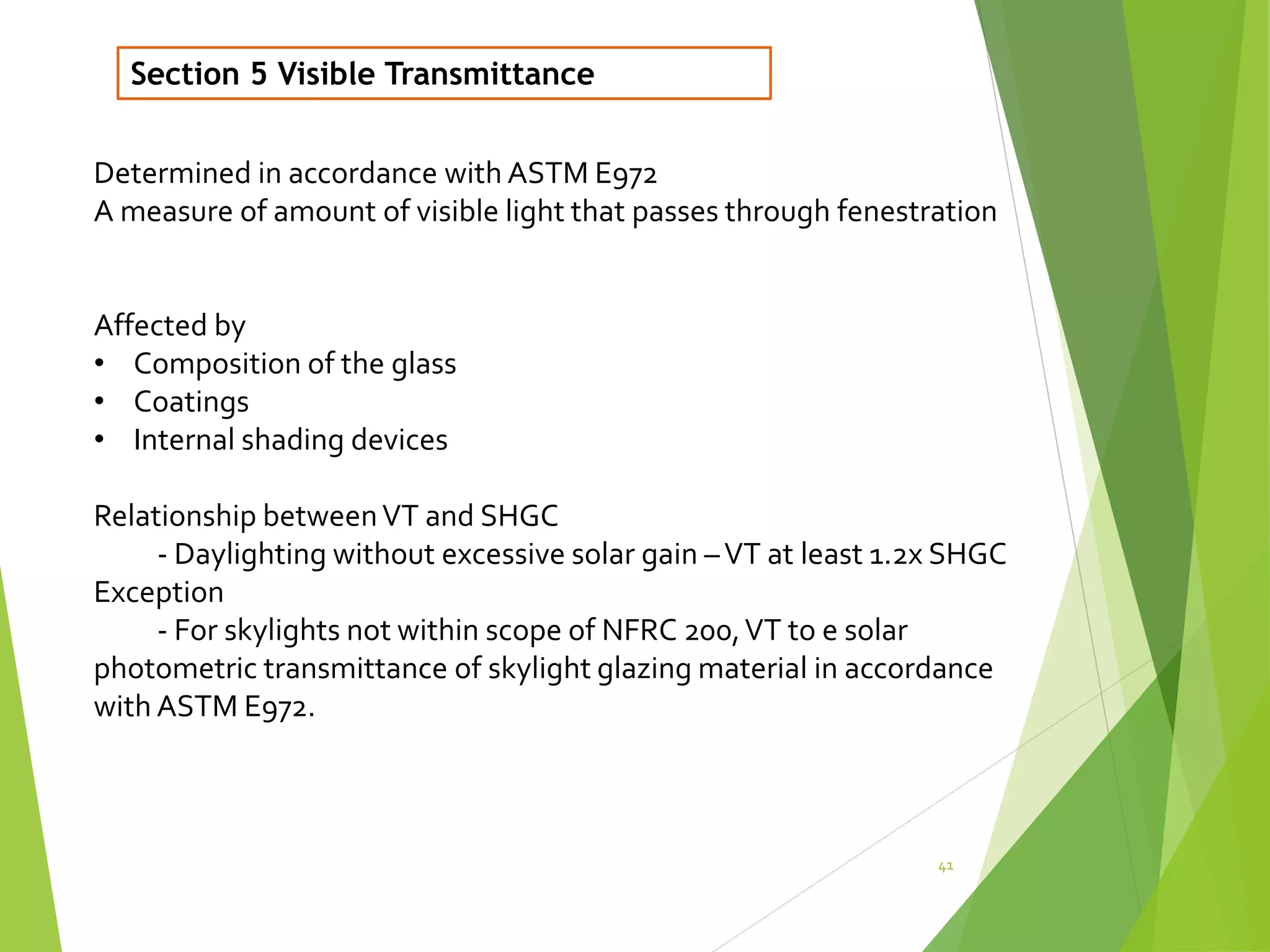 Section 5 Visible Transmittance

Determined in accordance with ASTM E972
A measure of amount of visible light that passes through fenestration

Affected by
• Composition of the glass
• Coatings
• Internal shading devices

Relationship between VT and SHGC
- Daylighting without excessive solar gain – VT at least 1.2x SHGC
Exception
- For skylights not within scope of NFRC 200, VT to e solar photometric transmittance of skylight glazing material in accordance with ASTM E972.

41